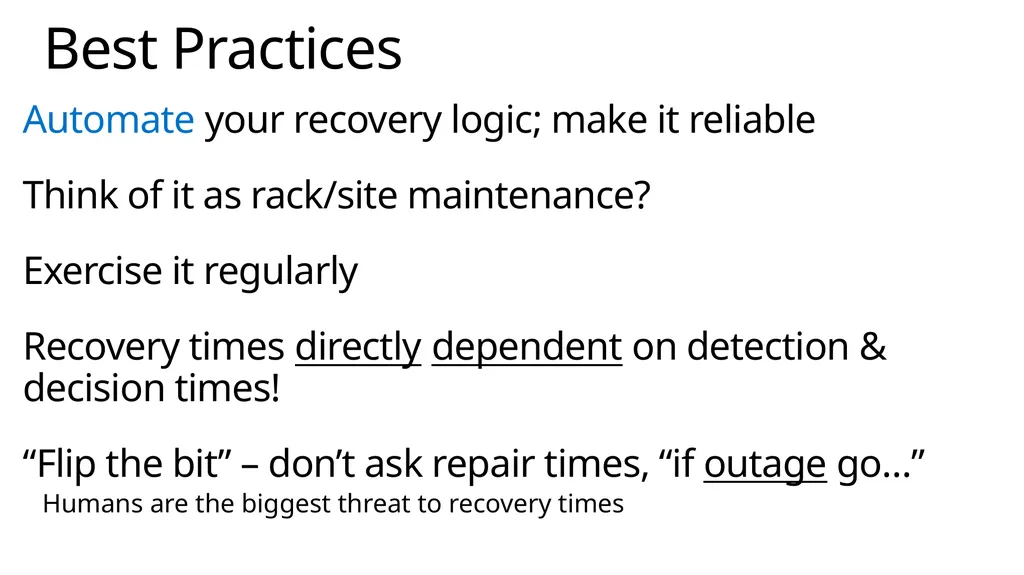 Best Practices

Automate your recovery logic; make it reliable

Think of it as rack/site maintenance?

Exercise it regularly

Recovery times directly dependent on detection & decision times!

“Flip the bit” – don’t ask repair times, “if outage go…”

Humans are the biggest threat to recovery times